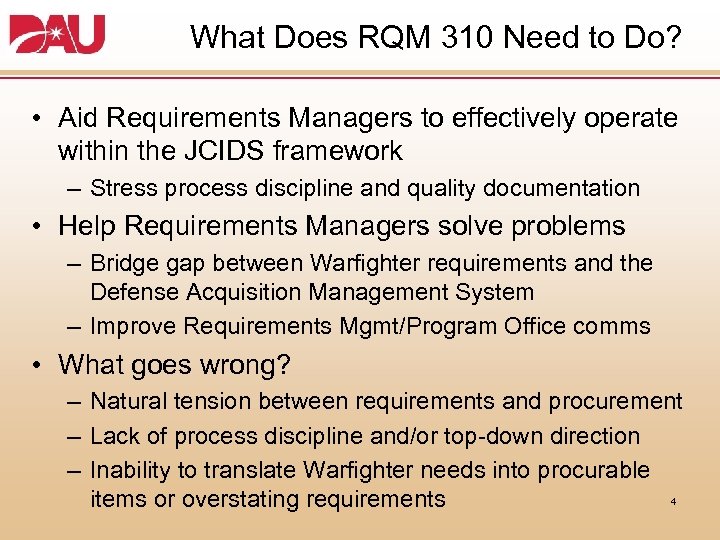 DAU

What Does RQM 310 Need to Do?

• Aid Requirements Managers to effectively operate within the JCIDS framework
– Stress process discipline and quality documentation
• Help Requirements Managers solve problems
– Bridge gap between Warfighter requirements and the Defense Acquisition Management System
– Improve Requirements Mgmt/Program Office comms
• What goes wrong?
– Natural tension between requirements and procurement
– Lack of process discipline and/or top-down direction
– Inability to translate Warfighter needs into procurable items or overstating requirements

4